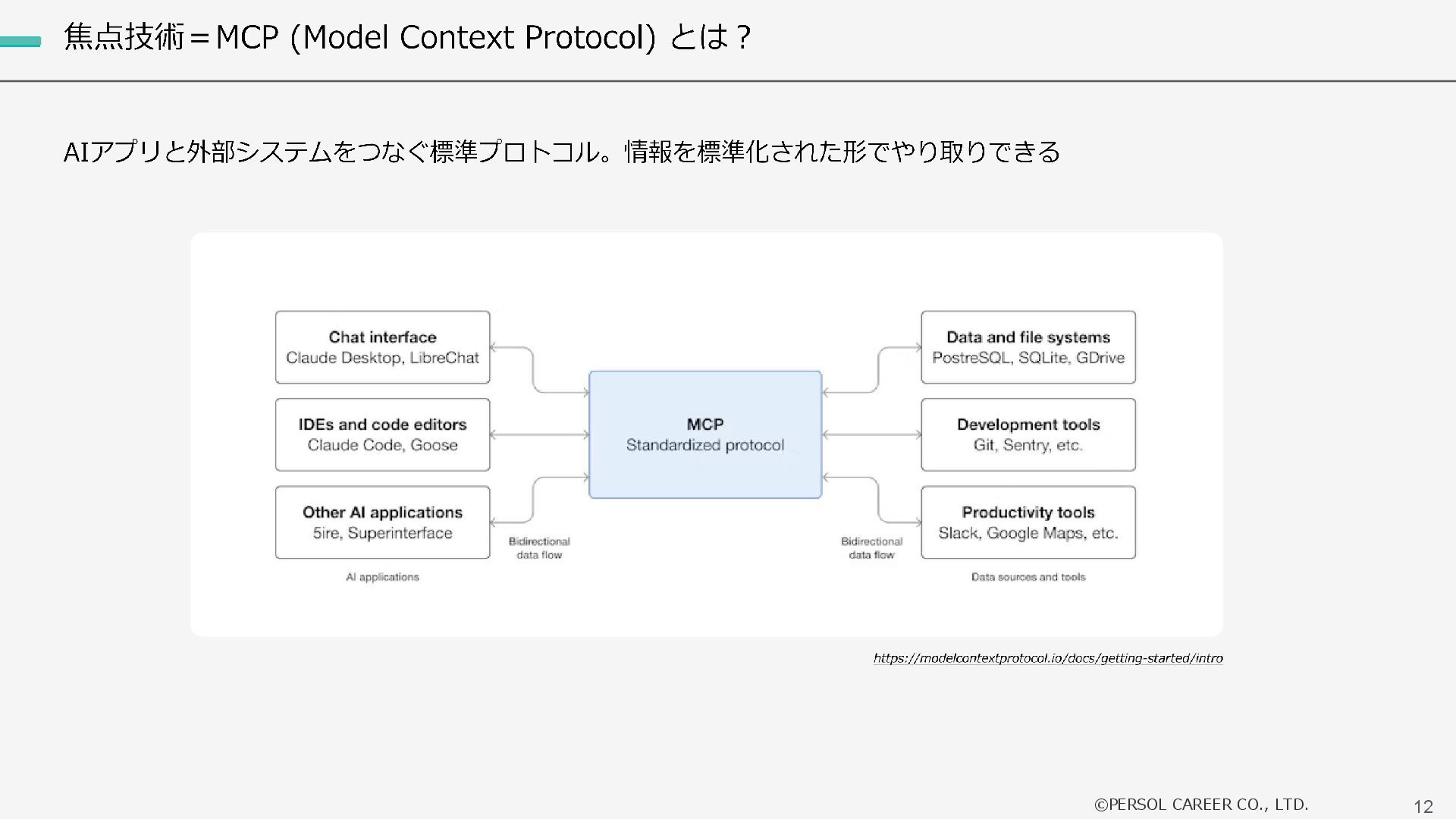 焦点技術＝MCP (Model Context Protocol) とは？

AIアプリと外部システムをつなぐ標準プロトコル。情報を標準化された形でやり取りできる

Chat interface
Claude Desktop, LibreChat

IDEs and code editors
Claude Code, Goose

Other AI applications
5ire, Superinterface

AI applications

Bidirectional data flow

MCP
Standardized protocol

Bidirectional data flow

Data and file systems
PostreSQL, SQLite, GDrive

Development tools
Git, Sentry, etc.

Productivity tools
Slack, Google Maps, etc.

Data sources and tools

https://modelcontextprotocol.io/docs/getting-started/intro

©PERSOL CAREER CO., LTD.

12